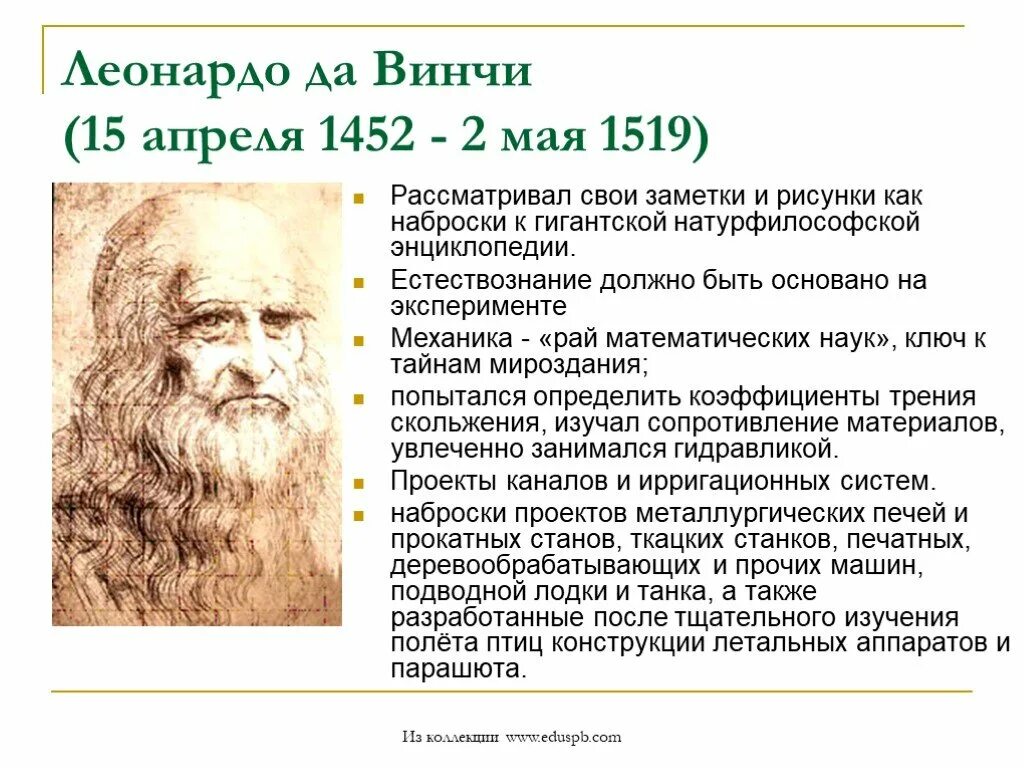 Леонардо да Винчи
(15 апреля 1452 - 2 мая 1519)

Рассматривал свои заметки и рисунки как наброски к гигантской натурфилософской энциклопедии.

Естествознание должно быть основано на эксперименте

Механика - «рай математических наук», ключ к тайнам мироздания;

попытался определить коэффициенты трения скольжения, изучал сопротивление материалов, увлеченно занимался гидравликой.

Проекты каналов и ирригационных систем.

наброски проектов металлургических печей и прокатных станов, ткацких станков, печатных, деревообрабатывающих и прочих машин, подводной лодки и танка, а также разработанные после тщательного изучения полёта птиц конструкции летальных аппаратов и парашюта.

Из коллекции www.eduspb.com